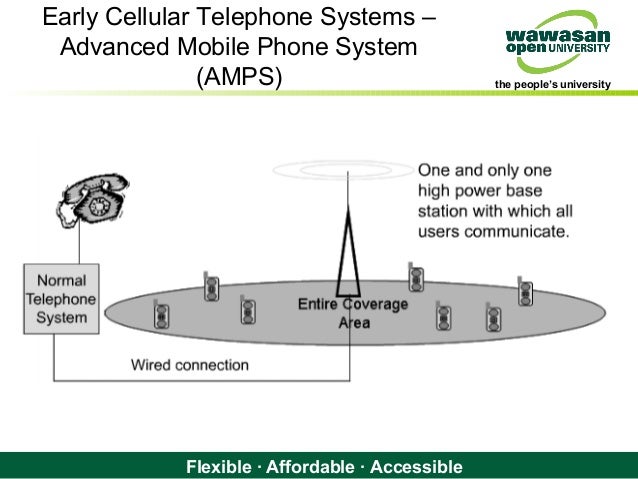 Early Cellular Telephone Systems – Advanced Mobile Phone System (AMPS)

wawasan open UNIVERSITY
the people's university

One and only one high power base station with which all users communicate.

Normal Telephone System

Entire Coverage Area

Wired connection

Flexible · Affordable · Accessible